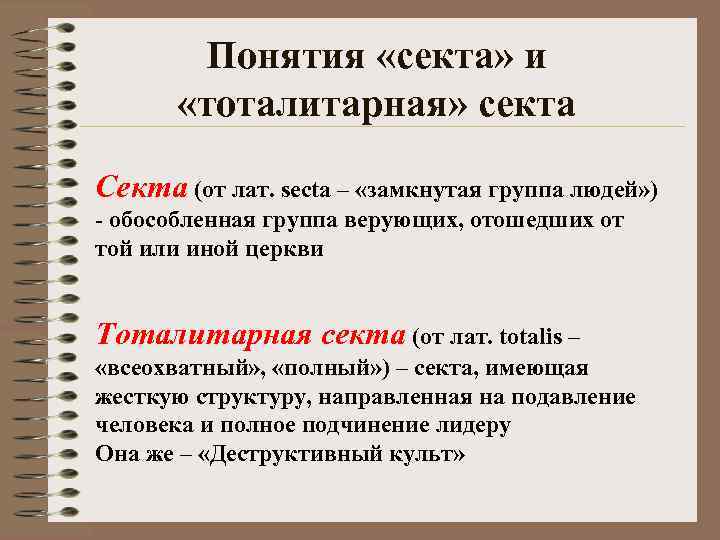 Понятия «секта» и «тоталитарная» секта

Секта (от лат. secta – «замкнутая группа людей») - обособленная группа верующих, отошедших от той или иной церкви

Тоталитарная секта (от лат. totalis – «всеохватный», «полный») – секта, имеющая жесткую структуру, направленная на подавление человека и полное подчинение лидеру
Она же – «Деструктивный культ»